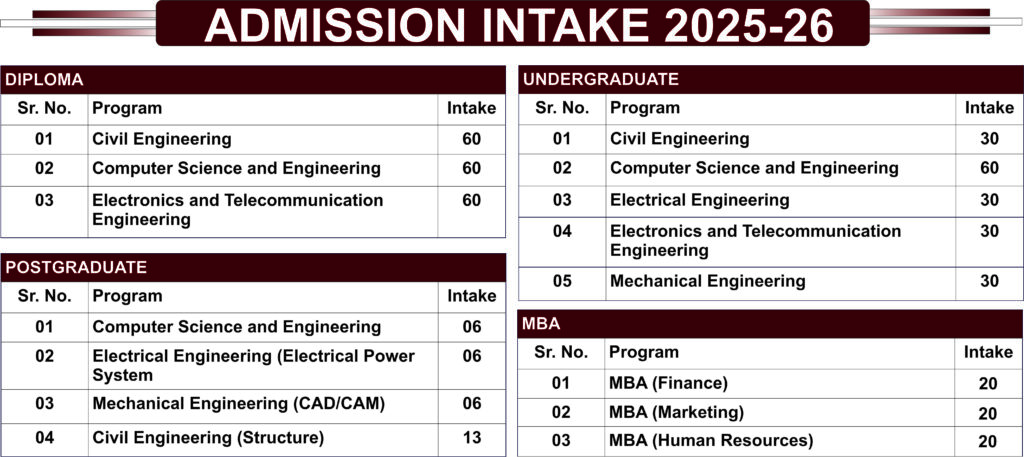 ADMISSION INTAKE 2025-26

DIPLOMA

| Sr. No. | Program | Intake |
|---|---|---|
| 01 | Civil Engineering | 60 |
| 02 | Computer Science and Engineering | 60 |
| 03 | Electronics and Telecommunication Engineering | 60 |

POSTGRADUATE

| Sr. No. | Program | Intake |
|---|---|---|
| 01 | Computer Science and Engineering | 06 |
| 02 | Electrical Engineering (Electrical Power System | 06 |
| 03 | Mechanical Engineering (CAD/CAM) | 06 |
| 04 | Civil Engineering (Structure) | 13 |

UNDERGRADUATE

| Sr. No. | Program | Intake |
|---|---|---|
| 01 | Civil Engineering | 30 |
| 02 | Computer Science and Engineering | 60 |
| 03 | Electrical Engineering | 30 |
| 04 | Electronics and Telecommunication Engineering | 30 |
| 05 | Mechanical Engineering | 30 |

MBA

| Sr. No. | Program | Intake |
|---|---|---|
| 01 | MBA (Finance) | 20 |
| 02 | MBA (Marketing) | 20 |
| 03 | MBA (Human Resources) | 20 |